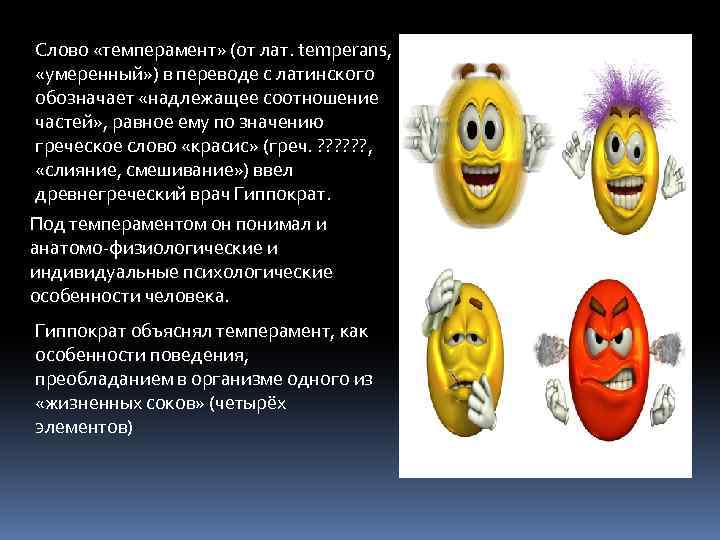 Слово «темперамент» (от лат. temperans, «умеренный») в переводе с латинского обозначает «надлежащее соотношение частей», равное ему по значению греческое слово «красис» (греч. ??????, «слияние, смешивание») ввел древнегреческий врач Гиппократ.

Под темпераментом он понимал и анатомо-физиологические и индивидуальные психологические особенности человека.

Гиппократ объяснял темперамент, как особенности поведения, преобладанием в организме одного из «жизненных соков» (четырёх элементов)